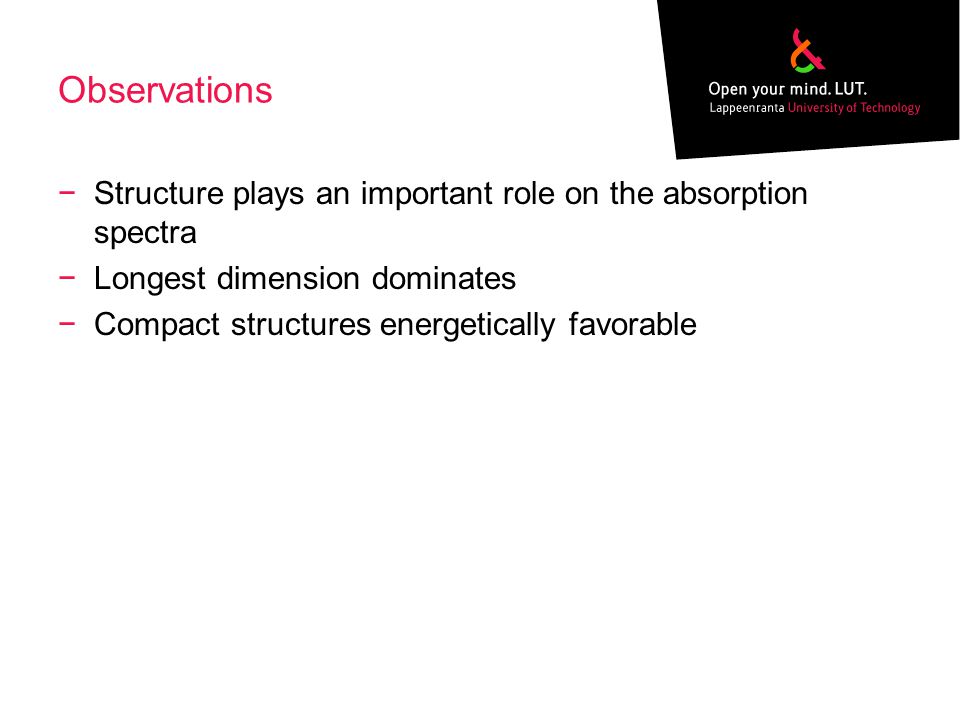 Observations

Open your mind. LUT.
Lappeenranta University of Technology

− Structure plays an important role on the absorption spectra
− Longest dimension dominates
− Compact structures energetically favorable